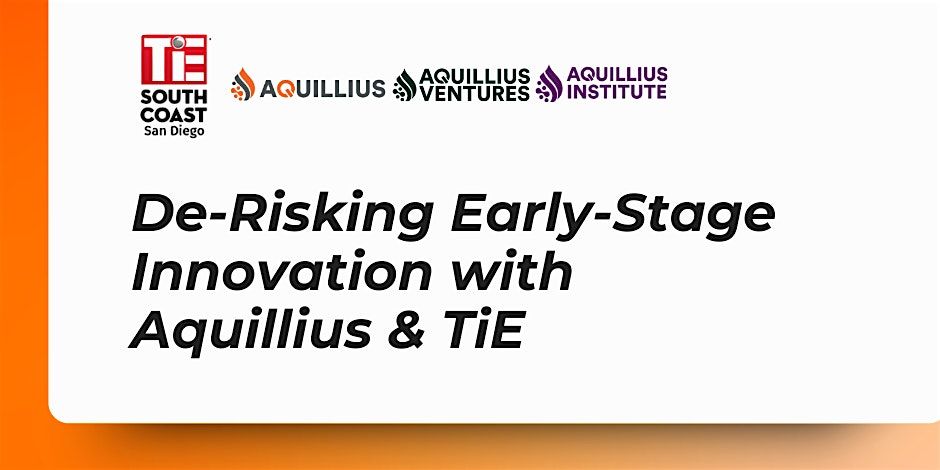 TiE
SOUTH COAST
San Diego

AQUILLIUS
AQUILLIUS VENTURES
AQUILLIUS INSTITUTE

De-Risking Early-Stage Innovation with Aquillius & TiE